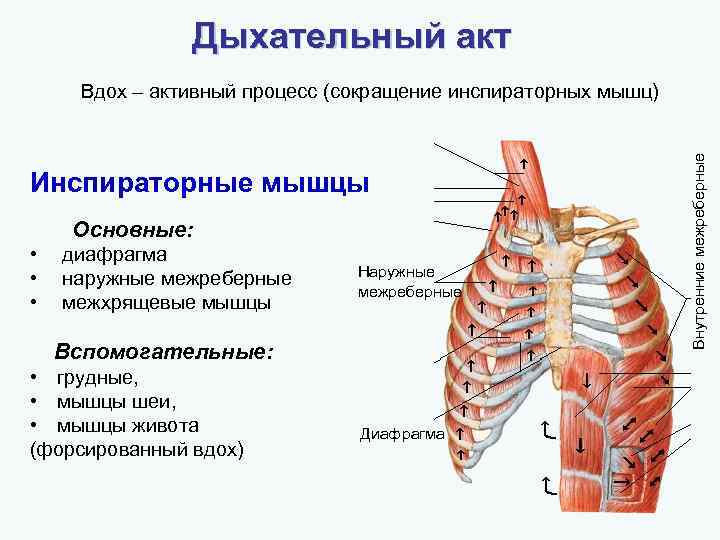 Дыхательный акт

Вдох – активный процесс (сокращение инспираторных мышц)

Инспираторные мышцы

Основные:
• диафрагма
• наружные межреберные
• межхрящевые мышцы

Вспомогательные:
• грудные,
• мышцы шеи,
• мышцы живота
(форсированный вдох)

Наружные межреберные

Диафрагма

Внутренние межреберные